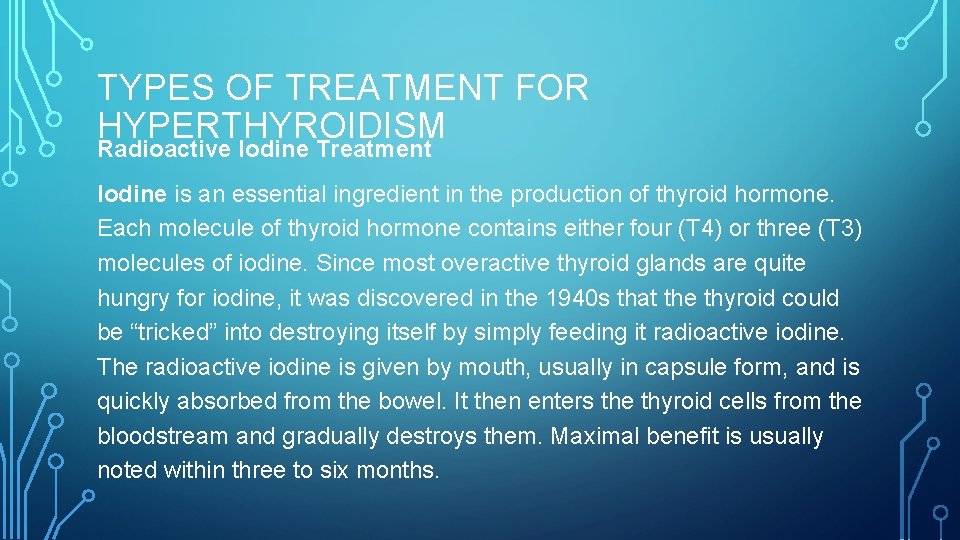 TYPES OF TREATMENT FOR HYPERTHYROIDISM

Radioactive Iodine Treatment

Iodine is an essential ingredient in the production of thyroid hormone. Each molecule of thyroid hormone contains either four (T4) or three (T3) molecules of iodine. Since most overactive thyroid glands are quite hungry for iodine, it was discovered in the 1940s that the thyroid could be “tricked” into destroying itself by simply feeding it radioactive iodine. The radioactive iodine is given by mouth, usually in capsule form, and is quickly absorbed from the bowel. It then enters the thyroid cells from the bloodstream and gradually destroys them. Maximal benefit is usually noted within three to six months.